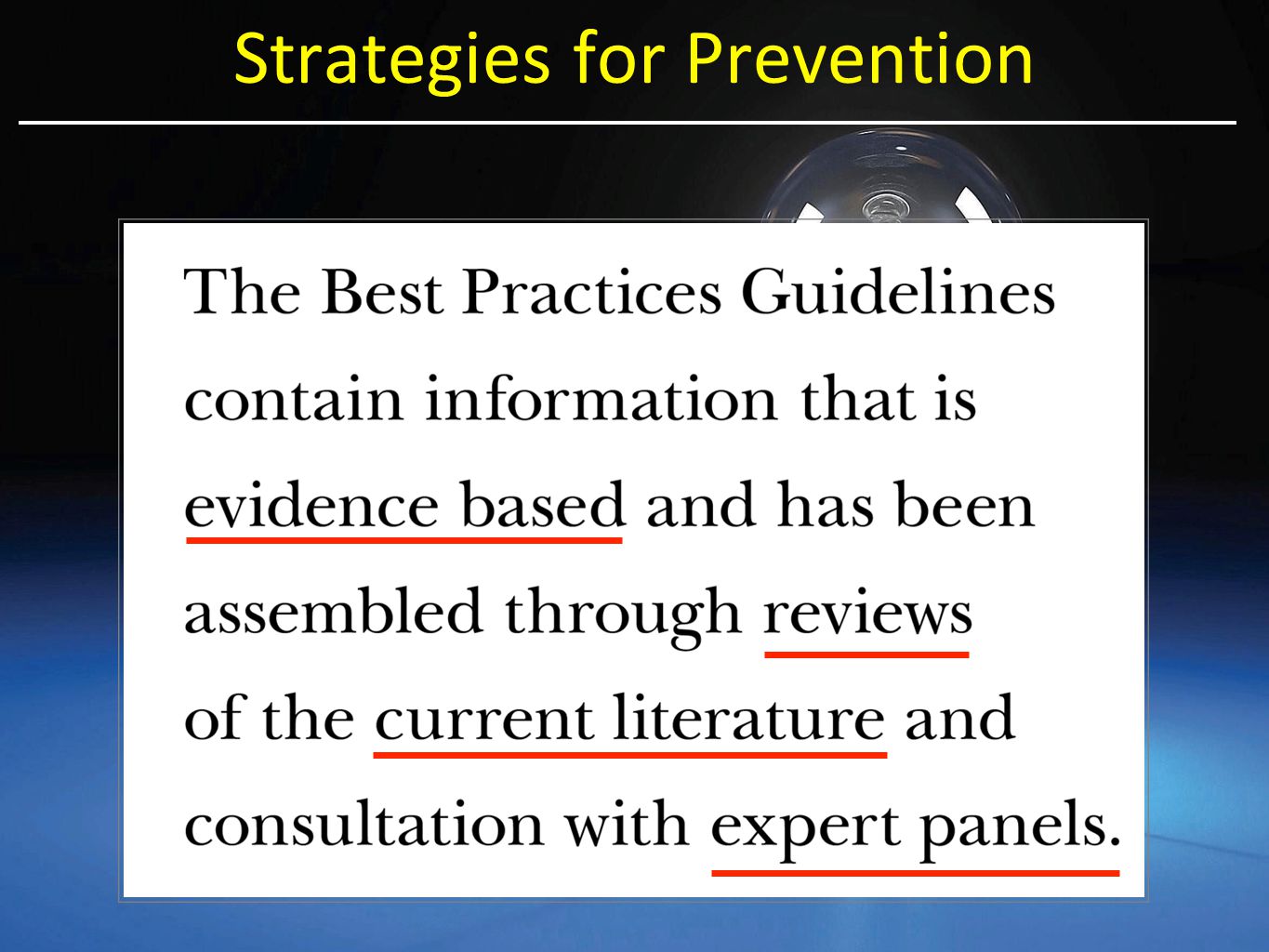 Strategies for Prevention

The Best Practices Guidelines contain information that is evidence based and has been assembled through reviews of the current literature and consultation with expert panels.